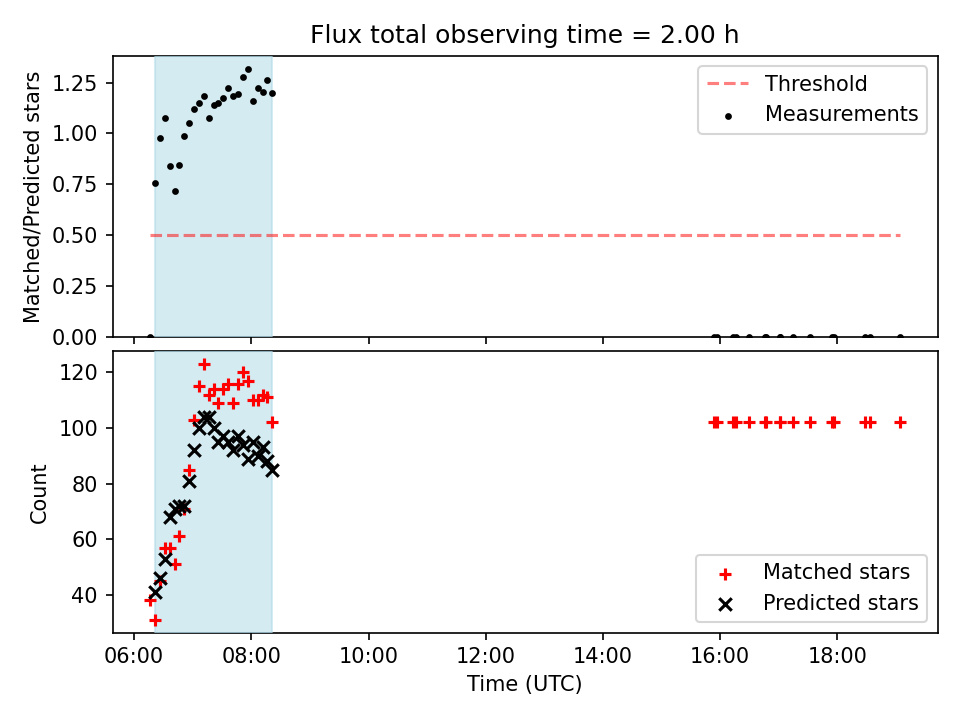 Flux total observing time = 2.00 h

Matched/Predicted stars

1.25
1.00
0.75
0.50
0.25
0.00

Threshold
Measurements

Count

120
100
80
60
40

Matched stars
Predicted stars

06:00
08:00
10:00
12:00
14:00
16:00
18:00

Time (UTC)